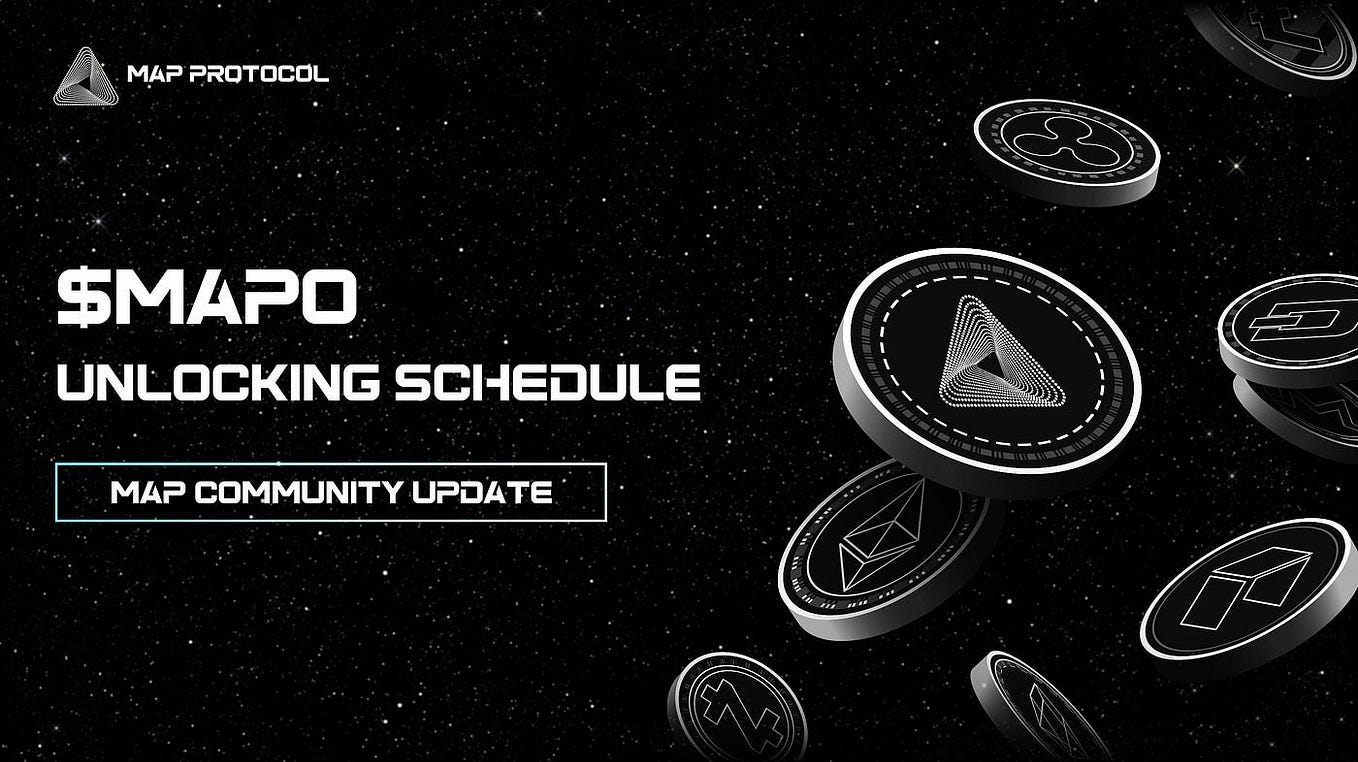 MAP PROTOCOL

$MAPO
UNLOCKING SCHEDULE

MAP COMMUNITY UPDATE